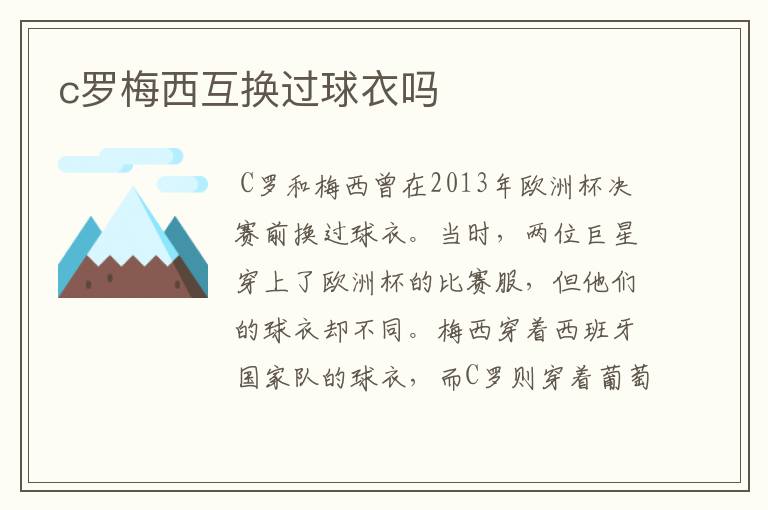 c罗梅西互换过球衣吗

C罗和梅西曾在2013年欧洲杯决赛前换过球衣。当时，两位巨星穿上了欧洲杯的比赛服，但他们的球衣却不同。梅西穿着西班牙国家队的球衣，而C罗则穿着葡萄